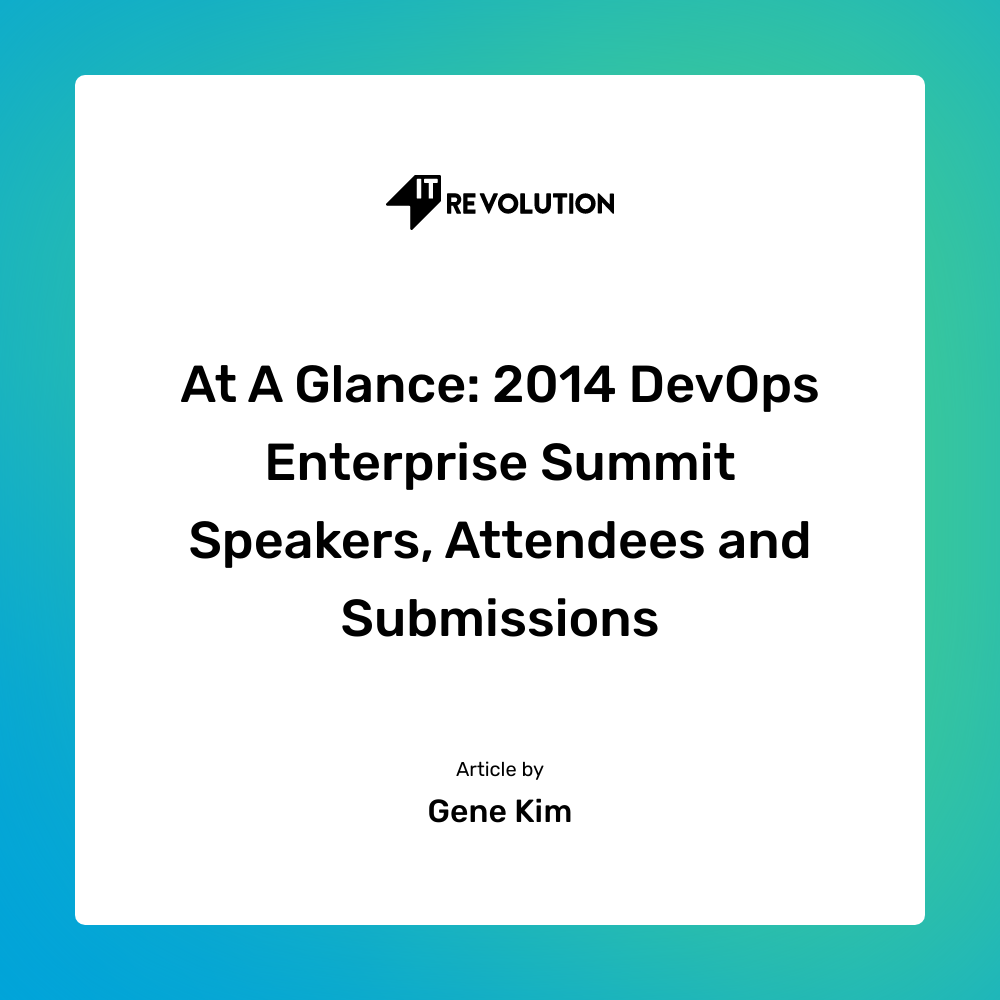 IT REVOLUTION

At A Glance: 2014 DevOps Enterprise Summit Speakers, Attendees and Submissions

Article by

Gene Kim